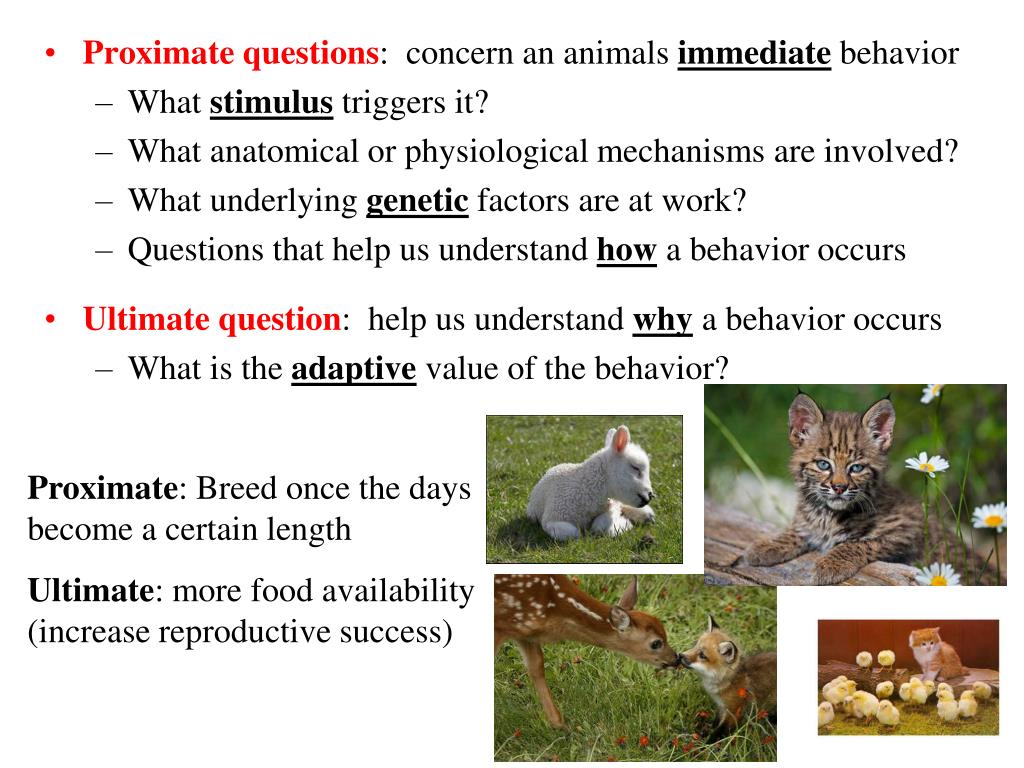 • Proximate questions: concern an animals immediate behavior
– What stimulus triggers it?
– What anatomical or physiological mechanisms are involved?
– What underlying genetic factors are at work?
– Questions that help us understand how a behavior occurs

• Ultimate question: help us understand why a behavior occurs
– What is the adaptive value of the behavior?

Proximate: Breed once the days become a certain length

Ultimate: more food availability (increase reproductive success)